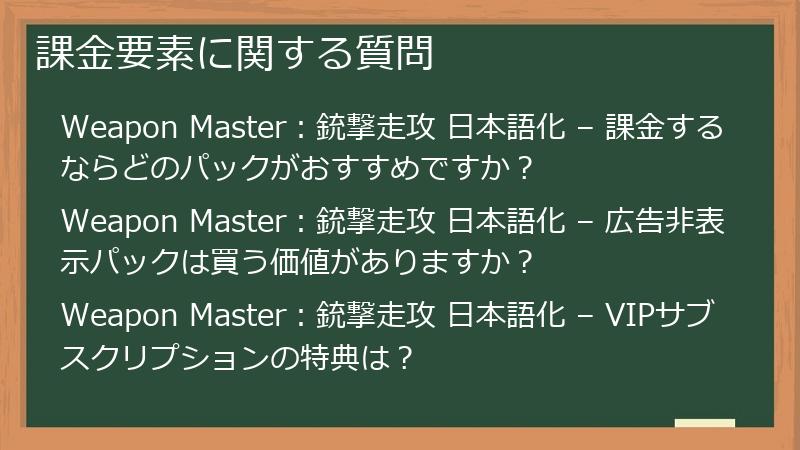 課金要素に関する質問

Weapon Master : 銃撃走攻 日本語化 – 課金するならどのパックがおすすめですか？

Weapon Master : 銃撃走攻 日本語化 – 広告非表示パックは買う価値がありますか？

Weapon Master : 銃撃走攻 日本語化 – VIPサブスクリプションの特典は？